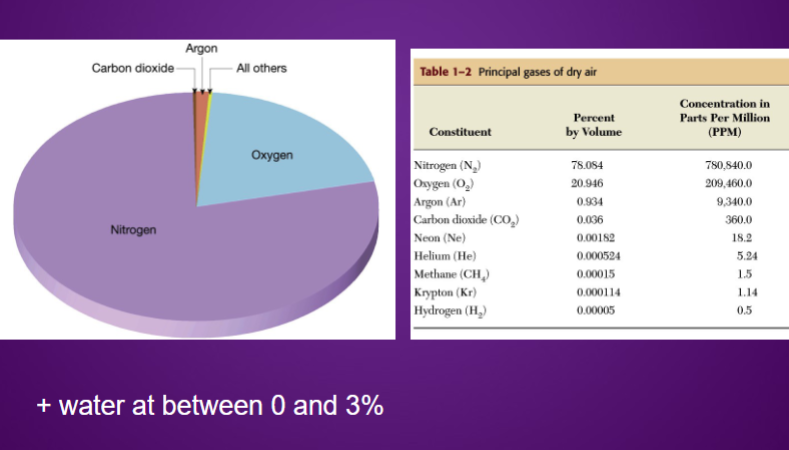 Argon
Carbon dioxide
All others
Oxygen
Nitrogen

Table 1–2 Principal gases of dry air

| Constituent | Percent by Volume | Concentration in Parts Per Million (PPM) |
|---|---|---|
| Nitrogen ($N_2$) | 78.084 | 780,840.0 |
| Oxygen ($O_2$) | 20.946 | 209,460.0 |
| Argon (Ar) | 0.934 | 9,340.0 |
| Carbon dioxide ($CO_2$) | 0.036 | 360.0 |
| Neon (Ne) | 0.00182 | 18.2 |
| Helium (He) | 0.000524 | 5.24 |
| Methane ($CH_4$) | 0.00015 | 1.5 |
| Krypton (Kr) | 0.000114 | 1.14 |
| Hydrogen ($H_2$) | 0.00005 | 0.5 |

+ water at between 0 and 3%